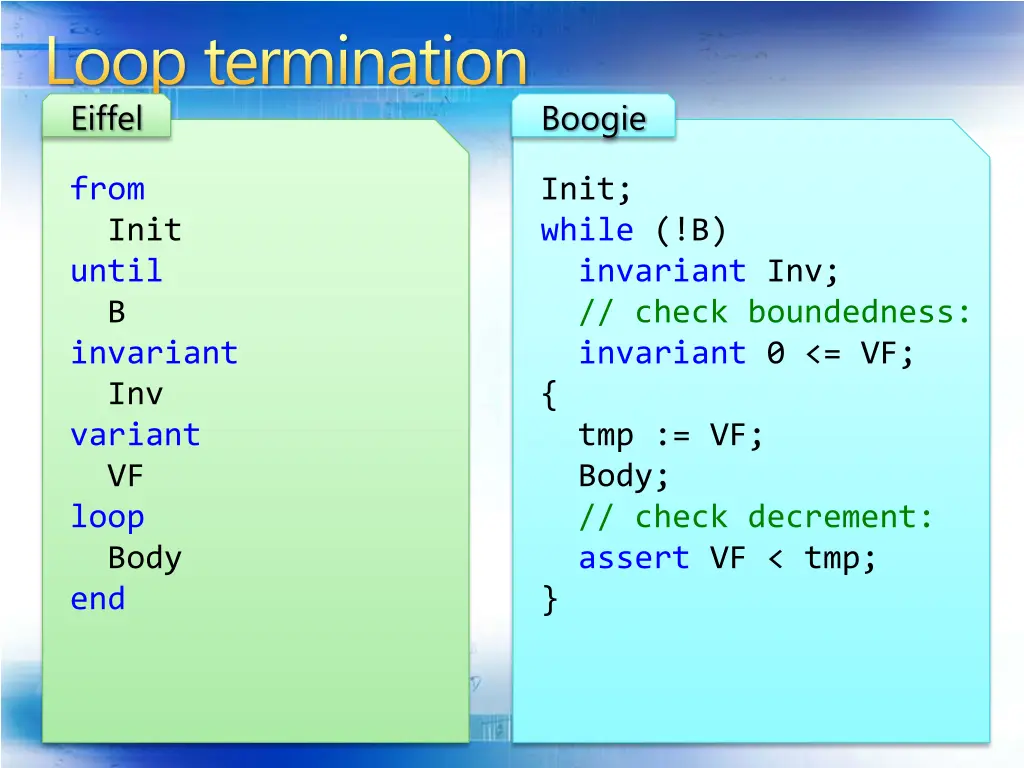 Loop termination

Eiffel

from
  Init
until
  B
invariant
  Inv
variant
  VF
loop
  Body
end

Boogie

Init;
while (!B)
  invariant Inv;
  // check boundedness:
  invariant 0 <= VF;
{
  tmp := VF;
  Body;
  // check decrement:
  assert VF < tmp;
}